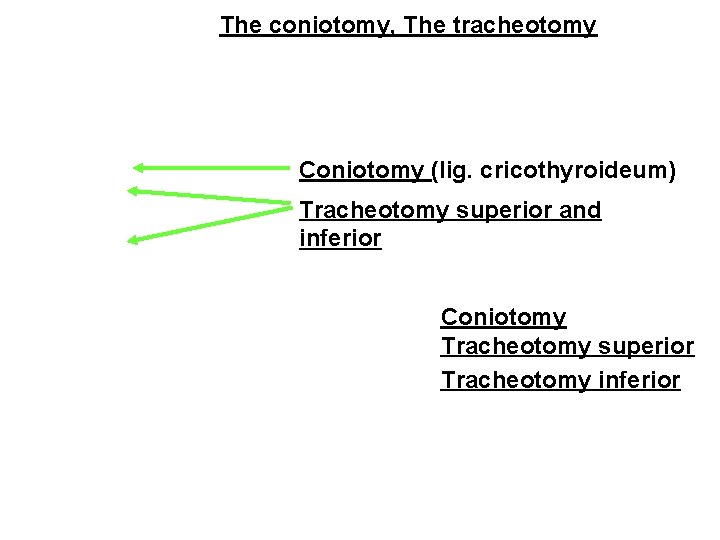 The coniotomy, The tracheotomy

Coniotomy (lig. cricothyroideum)

Tracheotomy superior and inferior

Coniotomy

Tracheotomy superior

Tracheotomy inferior